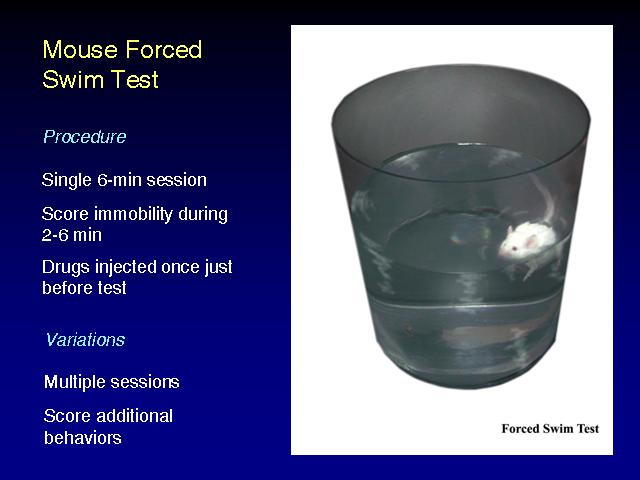 Mouse Forced Swim Test

Procedure

Single 6-min session

Score immobility during 2-6 min

Drugs injected once just before test

Variations

Multiple sessions

Score additional behaviors

Forced Swim Test